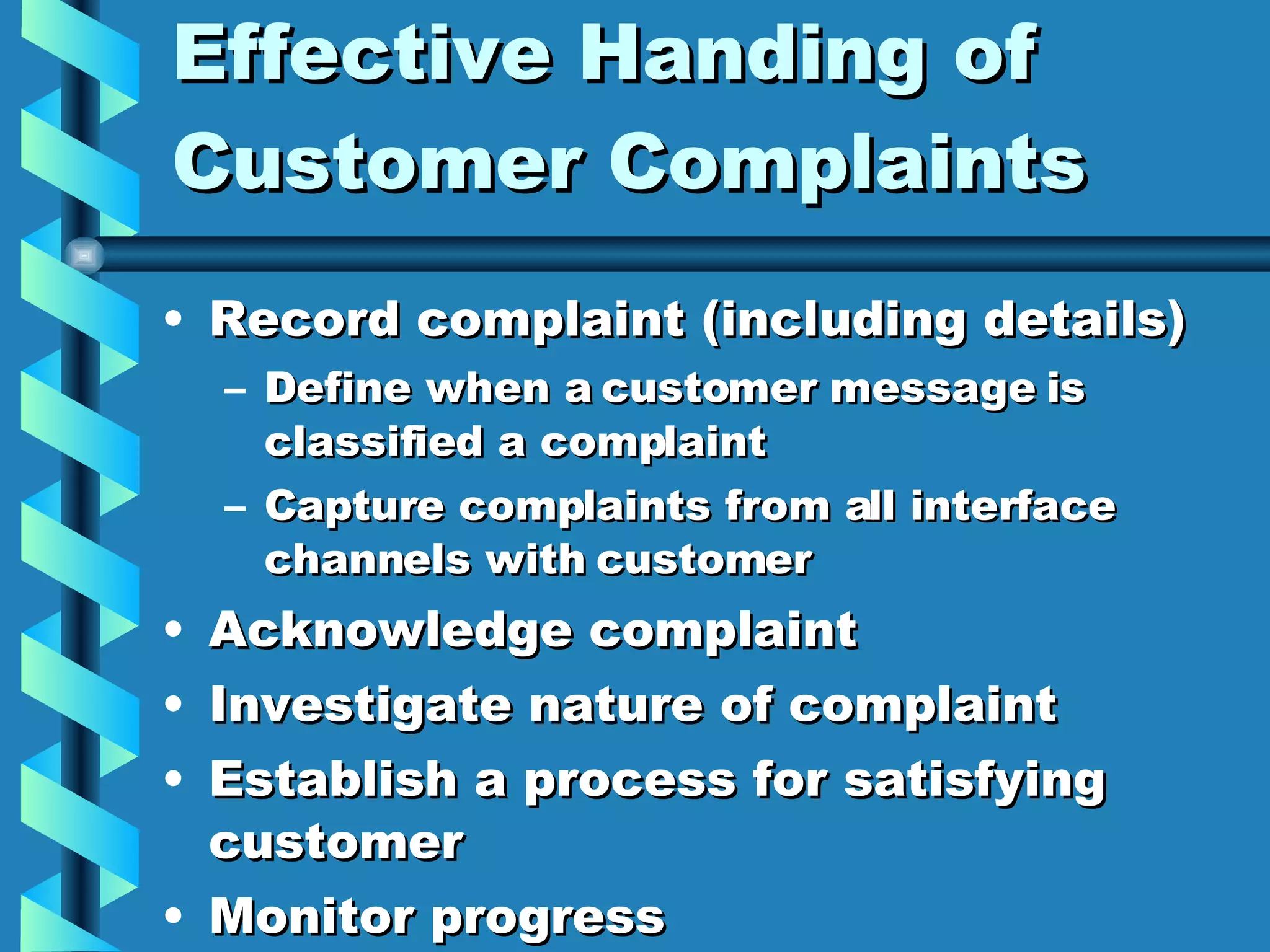 Effective Handing of Customer Complaints

• Record complaint (including details)
– Define when a customer message is classified a complaint
– Capture complaints from all interface channels with customer
• Acknowledge complaint
• Investigate nature of complaint
• Establish a process for satisfying customer
• Monitor progress